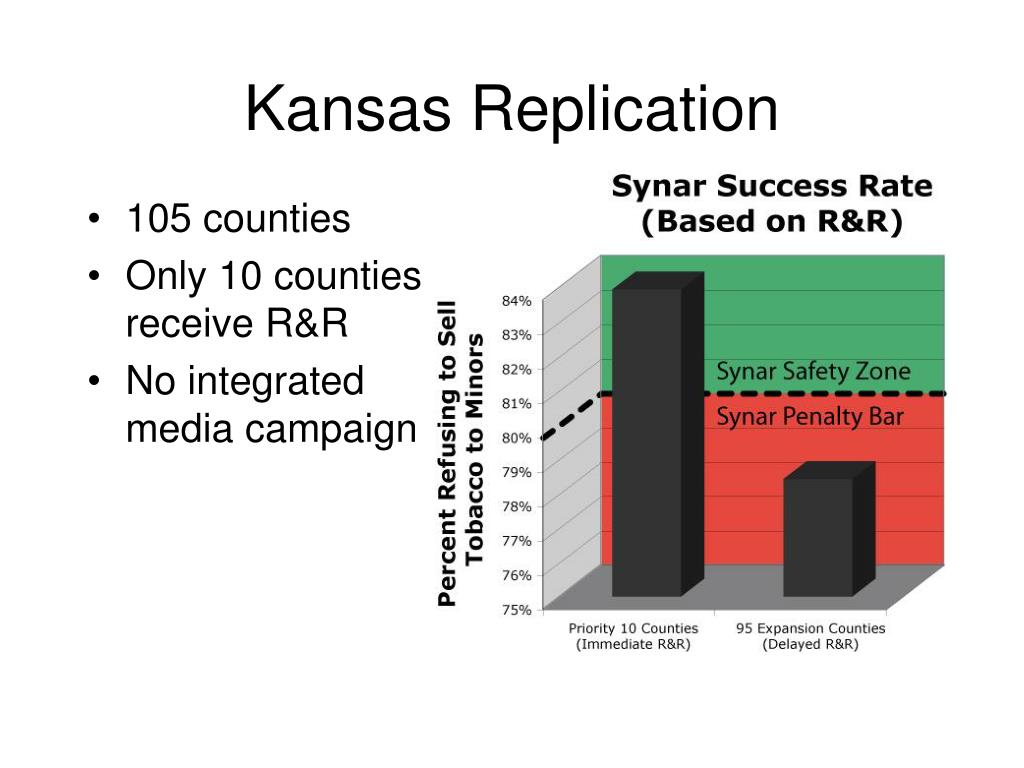 Kansas Replication

• 105 counties
• Only 10 counties receive R&R
• No integrated media campaign

Synar Success Rate
(Based on R&R)

Percent Refusing to Sell Tobacco to Minors

84%
83%
82%
81%
80%
79%
78%
77%
76%
75%

Synar Safety Zone
Synar Penalty Bar

Priority 10 Counties
(Immediate R&R)

95 Expansion Counties
(Delayed R&R)